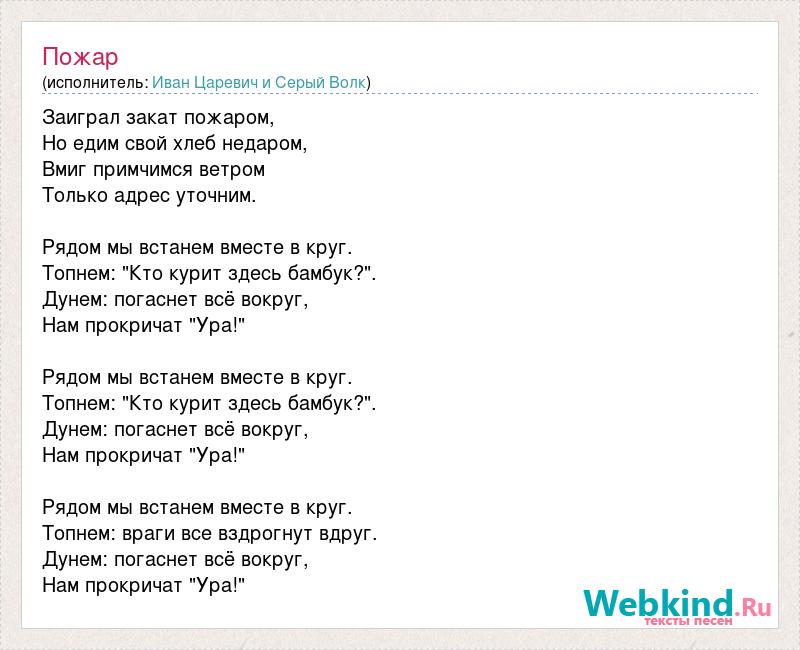 Пожар
(исполнитель: Иван Царевич и Серый Волк)

Заиграл закат пожаром,
Но едим свой хлеб недаром,
Вмиг примчимся ветром
Только адрес уточним.

Рядом мы встанем вместе в круг.
Топнем: "Кто курит здесь бамбук?".
Дунем: погаснет всё вокруг,
Нам прокричат "Ура!"

Рядом мы встанем вместе в круг.
Топнем: "Кто курит здесь бамбук?".
Дунем: погаснет всё вокруг,
Нам прокричат "Ура!"

Рядом мы встанем вместе в круг.
Топнем: враги все вздрогнут вдруг.
Дунем: погаснет всё вокруг,
Нам прокричат "Ура!"

Webkind.Ru
тексты песен